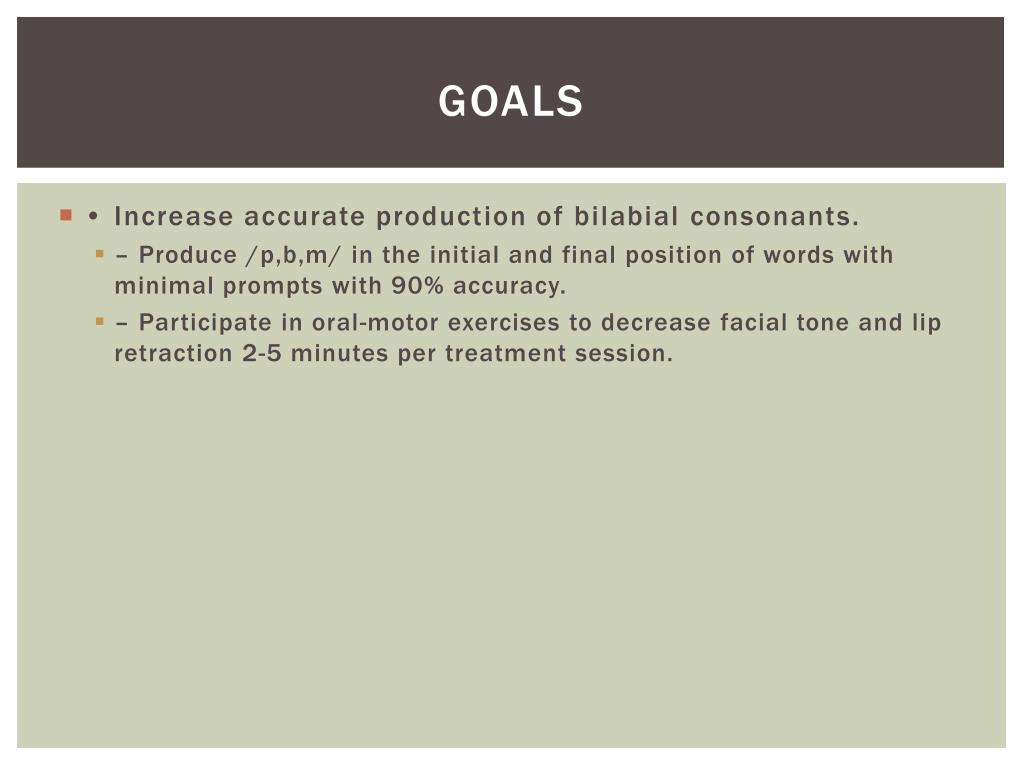 GOALS

• Increase accurate production of bilabial consonants.

– Produce /p,b,m/ in the initial and final position of words with minimal prompts with 90% accuracy.

– Participate in oral-motor exercises to decrease facial tone and lip retraction 2-5 minutes per treatment session.